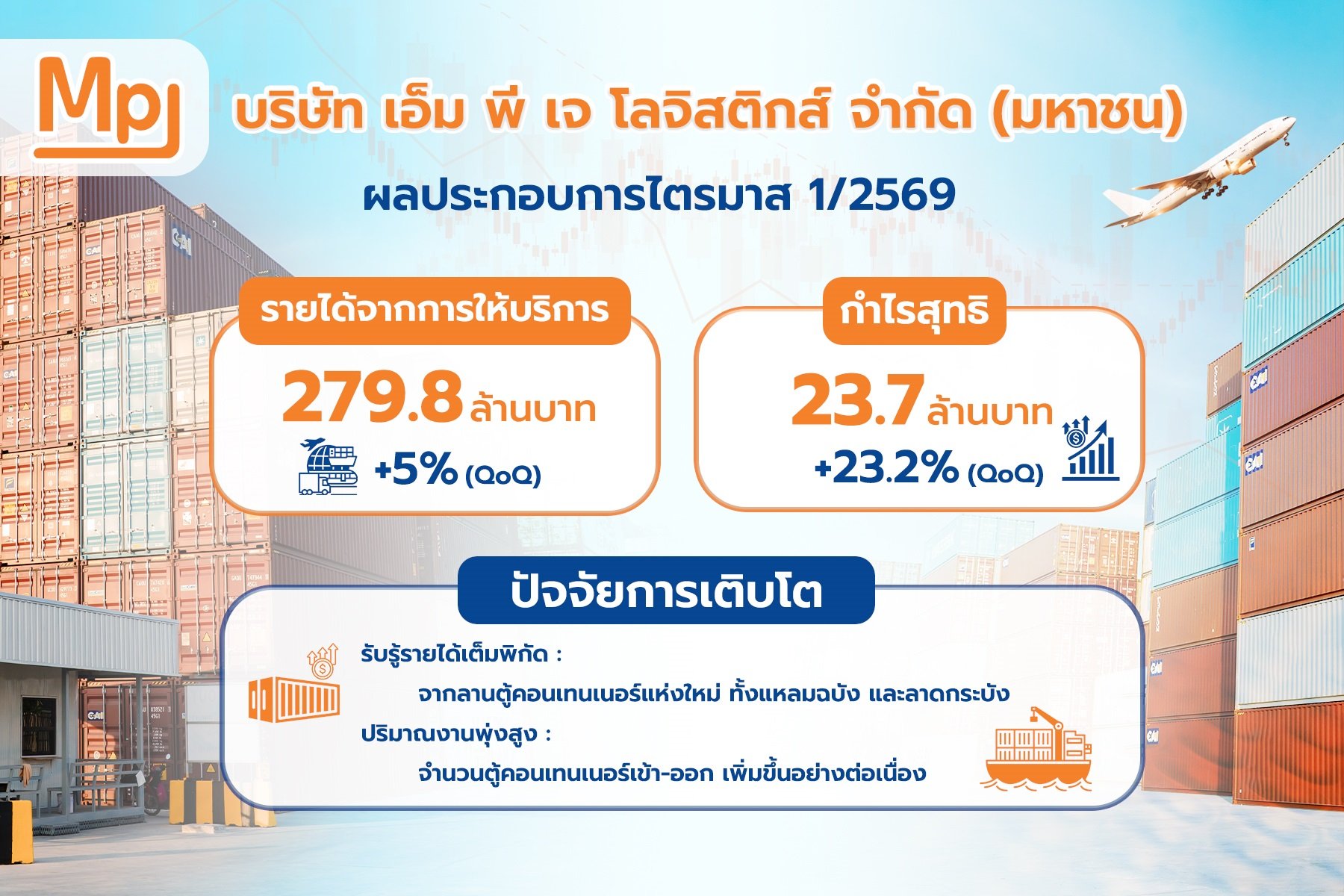 MPJ

บริษัท เอ็ม พี เจ โลจิสติกส์ จำกัด (มหาชน)

ผลประกอบการไตรมาส 1/2569

รายได้จากการให้บริการ

279.8 ล้านบาท

+5% (QoQ)

กำไรสุทธิ

23.7 ล้านบาท

+23.2% (QoQ)

ปัจจัยการเติบโต

รับรู้รายได้เต็มพิกัด :

จากลานตู้คอนเทนเนอร์แห่งใหม่ ทั้งแหลมฉบัง และลาดกระบัง

ปริมาณงานพุ่งสูง :

จำนวนตู้คอนเทนเนอร์เข้า-ออก เพิ่มขึ้นอย่างต่อเนื่อง